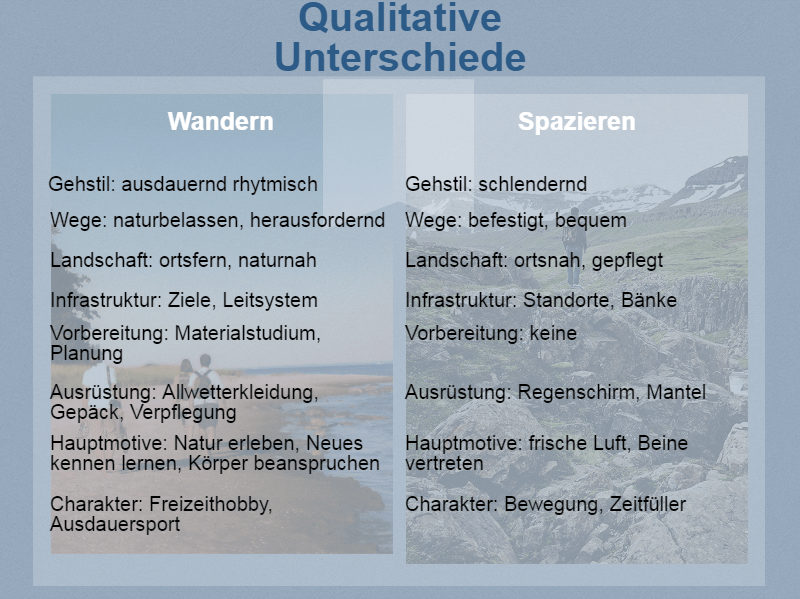 Qualitative Unterschiede

Wandern

Gehstil: ausdauernd rhytmisch

Wege: naturbelassen, herausfordernd

Landschaft: ortsfern, naturnah

Infrastruktur: Ziele, Leitsystem

Vorbereitung: Materialstudium, Planung

Ausrüstung: Allwetterkleidung, Gepäck, Verpflegung

Hauptmotive: Natur erleben, Neues kennen lernen, Körper beanspruchen

Charakter: Freizeithobby, Ausdauersport

Spazieren

Gehstil: schlendernd

Wege: befestigt, bequem

Landschaft: ortsnah, gepflegt

Infrastruktur: Standorte, Bänke

Vorbereitung: keine

Ausrüstung: Regenschirm, Mantel

Hauptmotive: frische Luft, Beine vertreten

Charakter: Bewegung, Zeitfüller